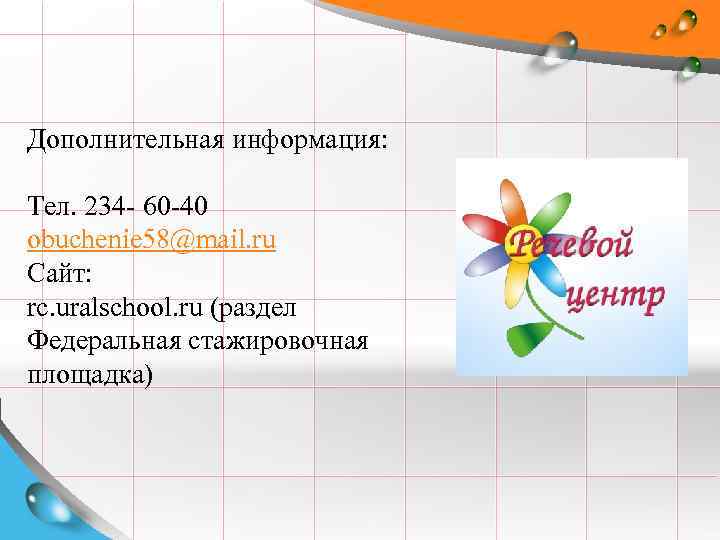 Дополнительная информация:

Тел. 234- 60-40
obuchenie58@mail.ru
Сайт:
rc.uralschool.ru (раздел Федеральная стажировочная площадка)

Речевой центр